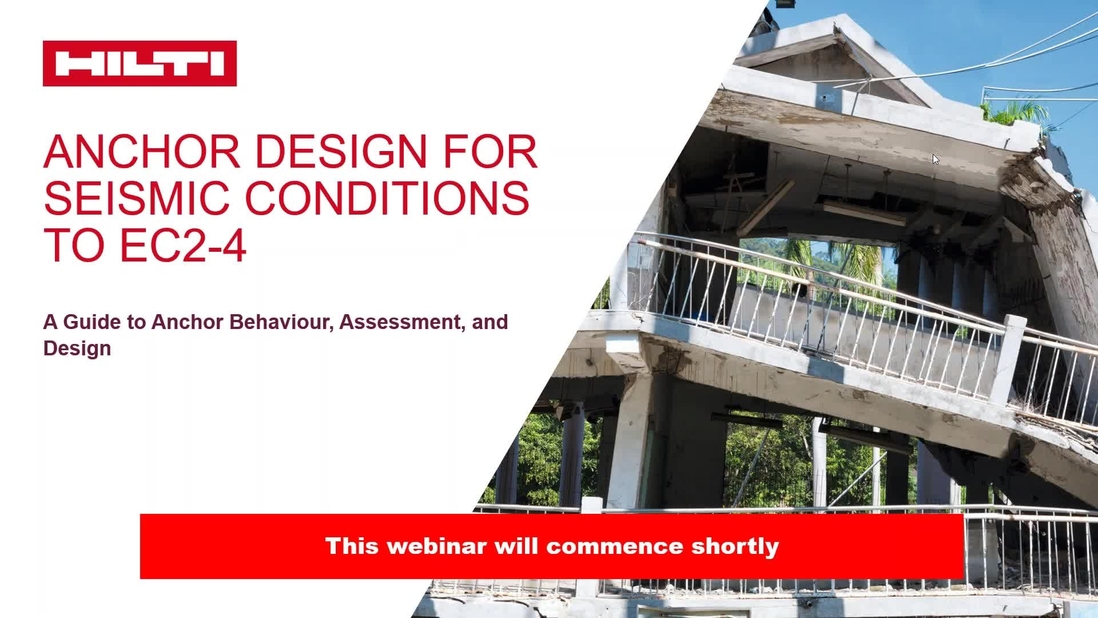 HILTI

ANCHOR DESIGN FOR SEISMIC CONDITIONS TO EC2-4

A Guide to Anchor Behaviour, Assessment, and Design

This webinar will commence shortly